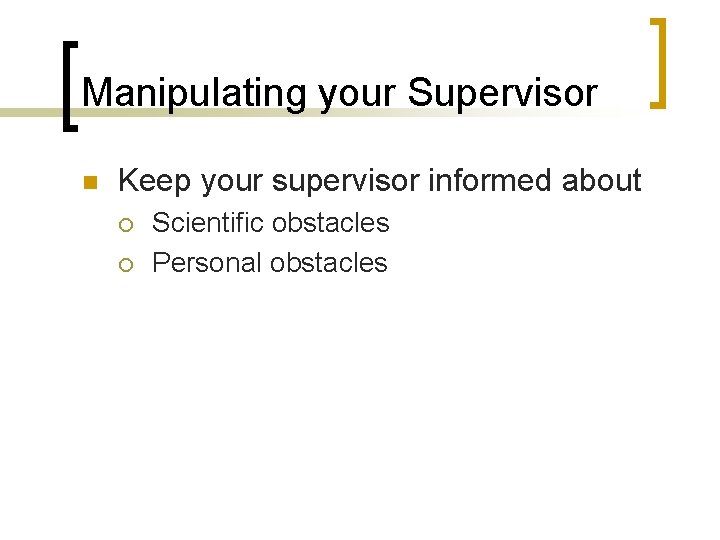 Manipulating your Supervisor

Keep your supervisor informed about

Scientific obstacles

Personal obstacles